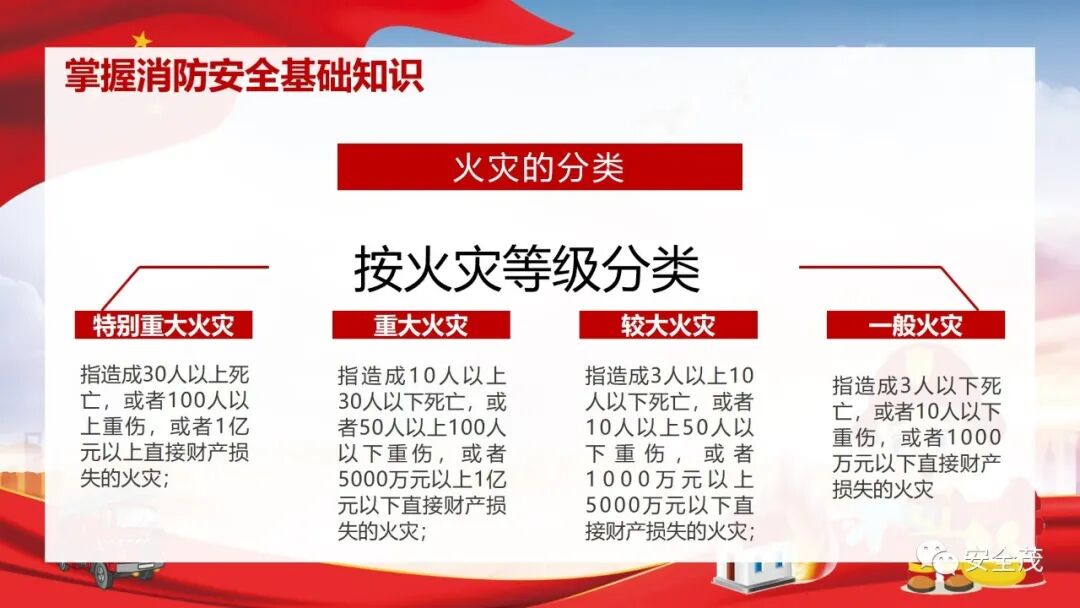 掌握消防安全基础知识

火灾的分类

按火灾等级分类

特别重大火灾

指造成30人以上死亡，或者100人以上重伤，或者1亿元以上直接财产损失的火灾；

重大火灾

指造成10人以上30人以下死亡，或者50人以上100人以下重伤，或者5000万元以上1亿元以下直接财产损失的火灾；

较大火灾

指造成3人以上10人以下死亡，或者10人以上50人以下重伤，或者1000万元以上5000万元以下直接财产损失的火灾；

一般火灾

指造成3人以下死亡，或者10人以下重伤，或者1000万元以下直接财产损失的火灾

安全茂